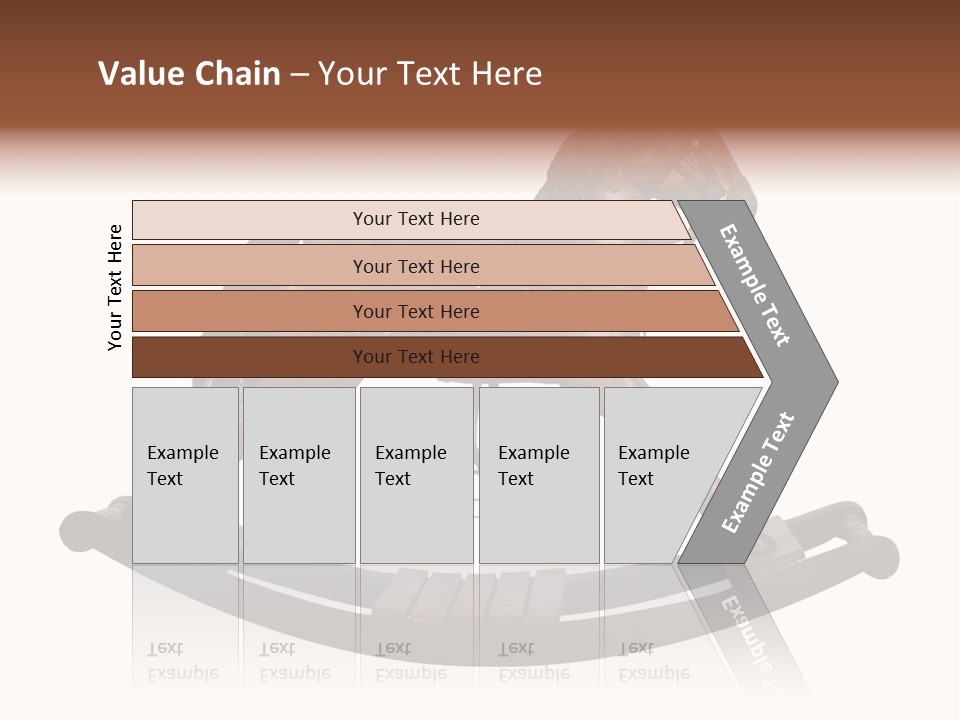 Value Chain – Your Text Here

Your Text Here

Your Text Here

Your Text Here

Your Text Here

Your Text Here

Example Text

Example Text

Example Text

Example Text

Example Text

Example Text

Example Text